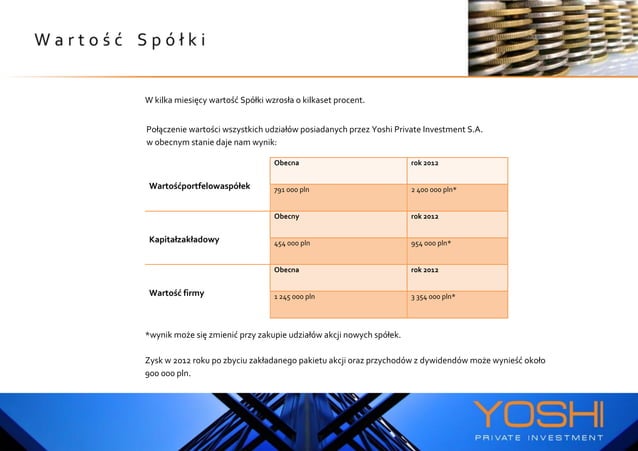 Wartość Spółki

W kilka miesięcy wartość Spółki wzrosła o kilkaset procent.

Połączenie wartości wszystkich udziałów posiadanych przez Yoshi Private Investment S.A. w obecnym stanie daje nam wynik:

| | | |
|---|---|---|
| Wartośćportfelowaspółek | Obecna | rok 2012 |
| | 791 000 pln | 2 400 000 pln* |
| Kapitałzakładowy | Obecny | rok 2012 |
| | 454 000 pln | 954 000 pln* |
| Wartość firmy | Obecna | rok 2012 |
| | 1 245 000 pln | 3 354 000 pln* |

*wynik może się zmienić przy zakupie udziałów akcji nowych spółek.

Zysk w 2012 roku po zbyciu zakładanego pakietu akcji oraz przychodów z dywidendów może wynieść około 900 000 pln.

YOSHI
PRIVATE INVESTMENT